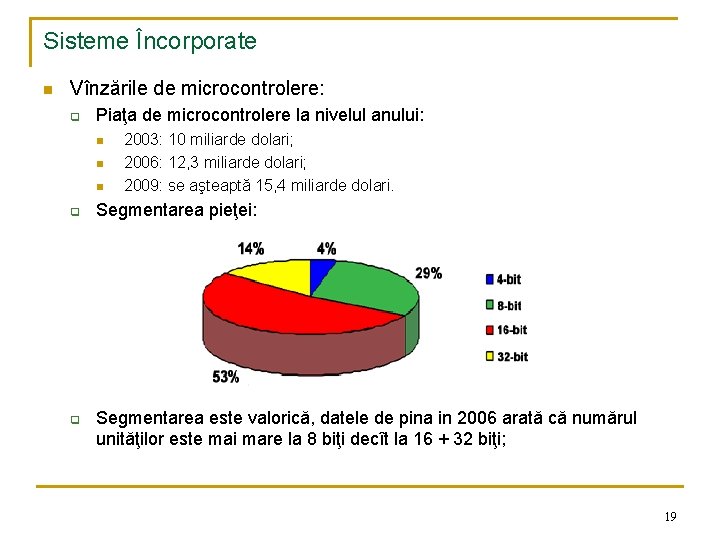 Sisteme Încorporate

Vînzările de microcontrolere:

Piaţa de microcontrolere la nivelul anului:

2003: 10 miliarde dolari;

2006: 12,3 miliarde dolari;

2009: se aşteaptă 15,4 miliarde dolari.

Segmentarea pieţei:

14%
4%
29%
53%

4-bit
8-bit
16-bit
32-bit

Segmentarea este valorică, datele de pina in 2006 arată că numărul unităţilor este mai mare la 8 biţi decît la 16 + 32 biţi;

19